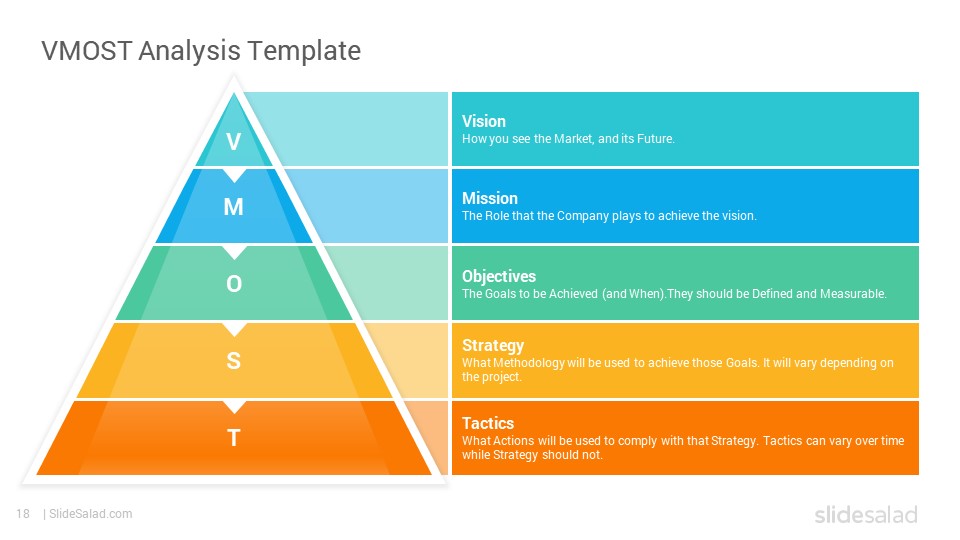 VMOST Analysis Template

V

M

O

S

T

Vision
How you see the Market, and its Future.

Mission
The Role that the Company plays to achieve the vision.

Objectives
The Goals to be Achieved (and When).They should be Defined and Measurable.

Strategy
What Methodology will be used to achieve those Goals. It will vary depending on the project.

Tactics
What Actions will be used to comply with that Strategy. Tactics can vary over time while Strategy should not.

18 | SlideSalad.com

slidesalad